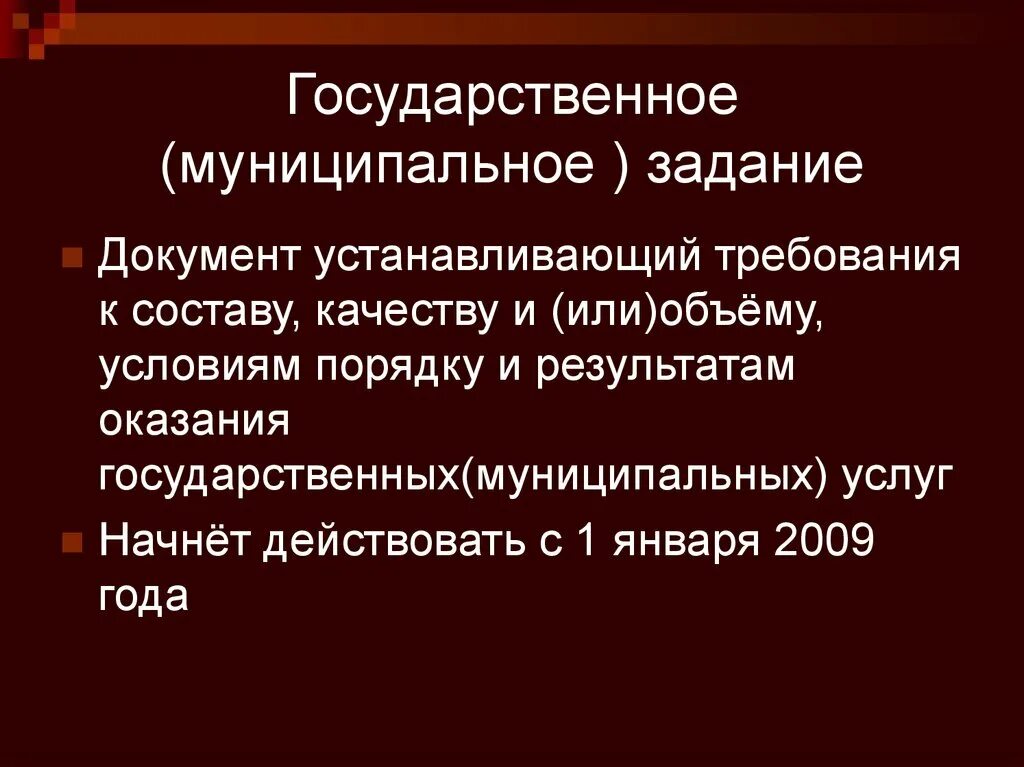 Государственное (муниципальное ) задание

Документ устанавливающий требования к составу, качеству и (или)объёму, условиям порядку и результатам оказания государственных(муниципальных) услуг

Начнёт действовать с 1 января 2009 года